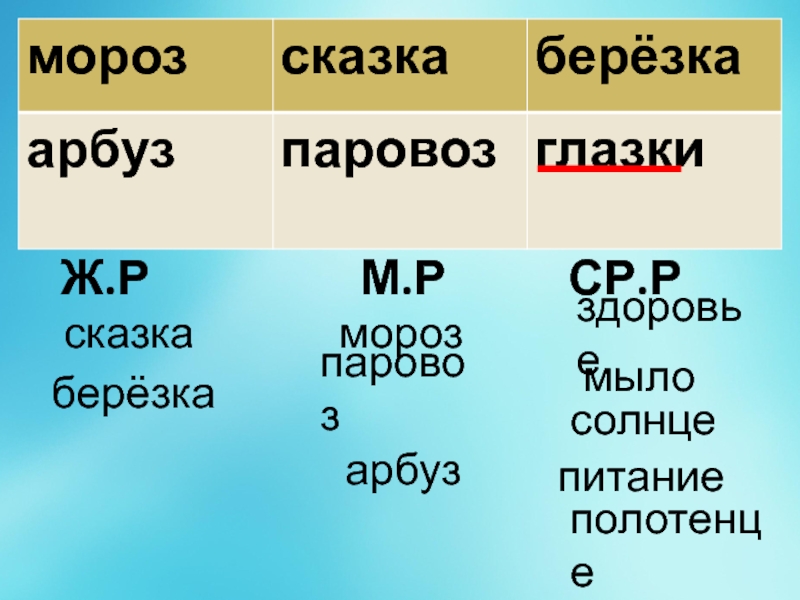 | мороз | сказка | берёзка |
|---|---|---|
| арбуз | паровоз | глазки |

Ж.Р
сказка
берёзка

М.Р
мороз
паровоз
арбуз

СР.Р
здоровье
мыло
солнце
питание
полотенце